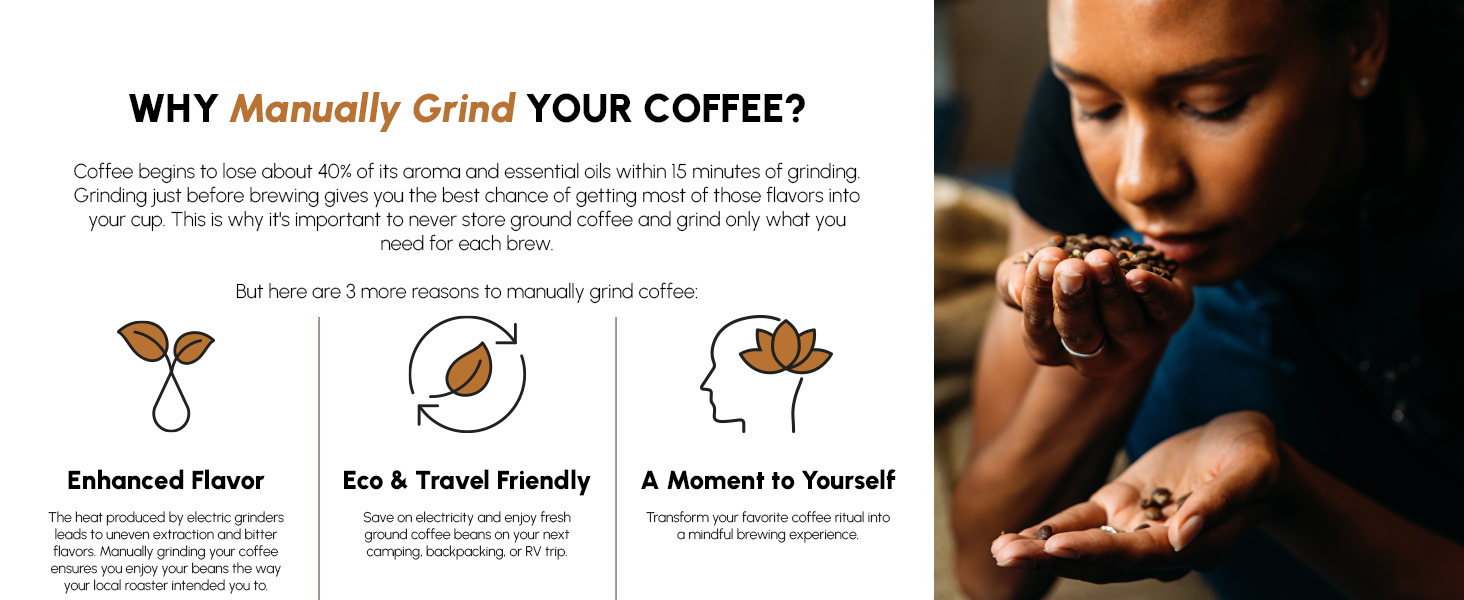 WHY Manually Grind YOUR COFFEE?

Coffee begins to lose about 40% of its aroma and essential oils within 15 minutes of grinding. Grinding just before brewing gives you the best chance of getting most of those flavors into your cup. This is why it's important to never store ground coffee and grind only what you need for each brew.

But here are 3 more reasons to manually grind coffee:

Enhanced Flavor

The heat produced by electric grinders leads to uneven extraction and bitter flavors. Manually grinding your coffee ensures you enjoy your beans the way your local roaster intended you to.

Eco & Travel Friendly

Save on electricity and enjoy fresh ground coffee beans on your next camping, backpacking, or RV trip.

A Moment to Yourself

Transform your favorite coffee ritual into a mindful brewing experience.